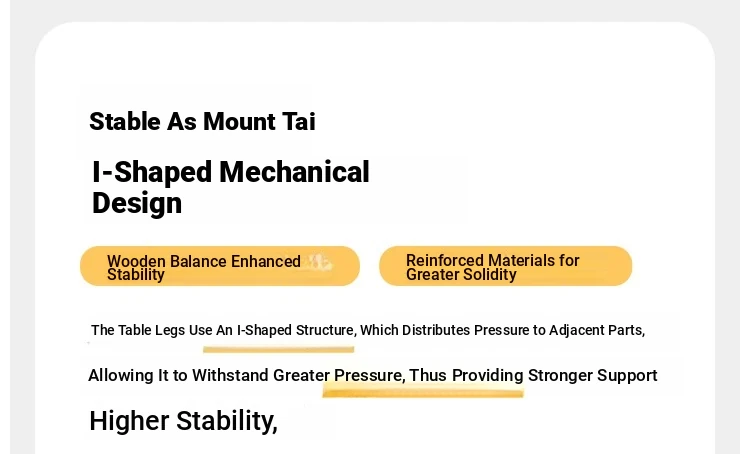 Stable As Mount Tai

I-Shaped Mechanical Design

Wooden Balance Enhanced Stability

Reinforced Materials for Greater Solidity

The Table Legs Use An I-Shaped Structure, Which Distributes Pressure to Adjacent Parts,

Allowing It to Withstand Greater Pressure, Thus Providing Stronger Support

Higher Stability,